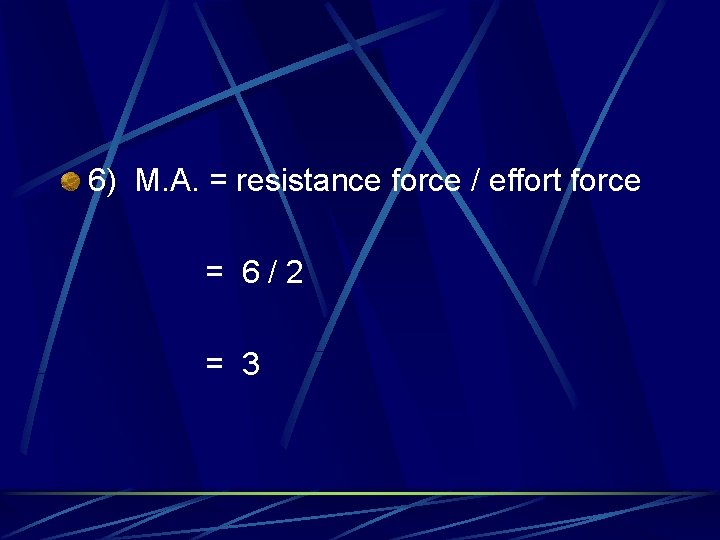 6) M.A. = resistance force / effort force

= 6 / 2

= 3